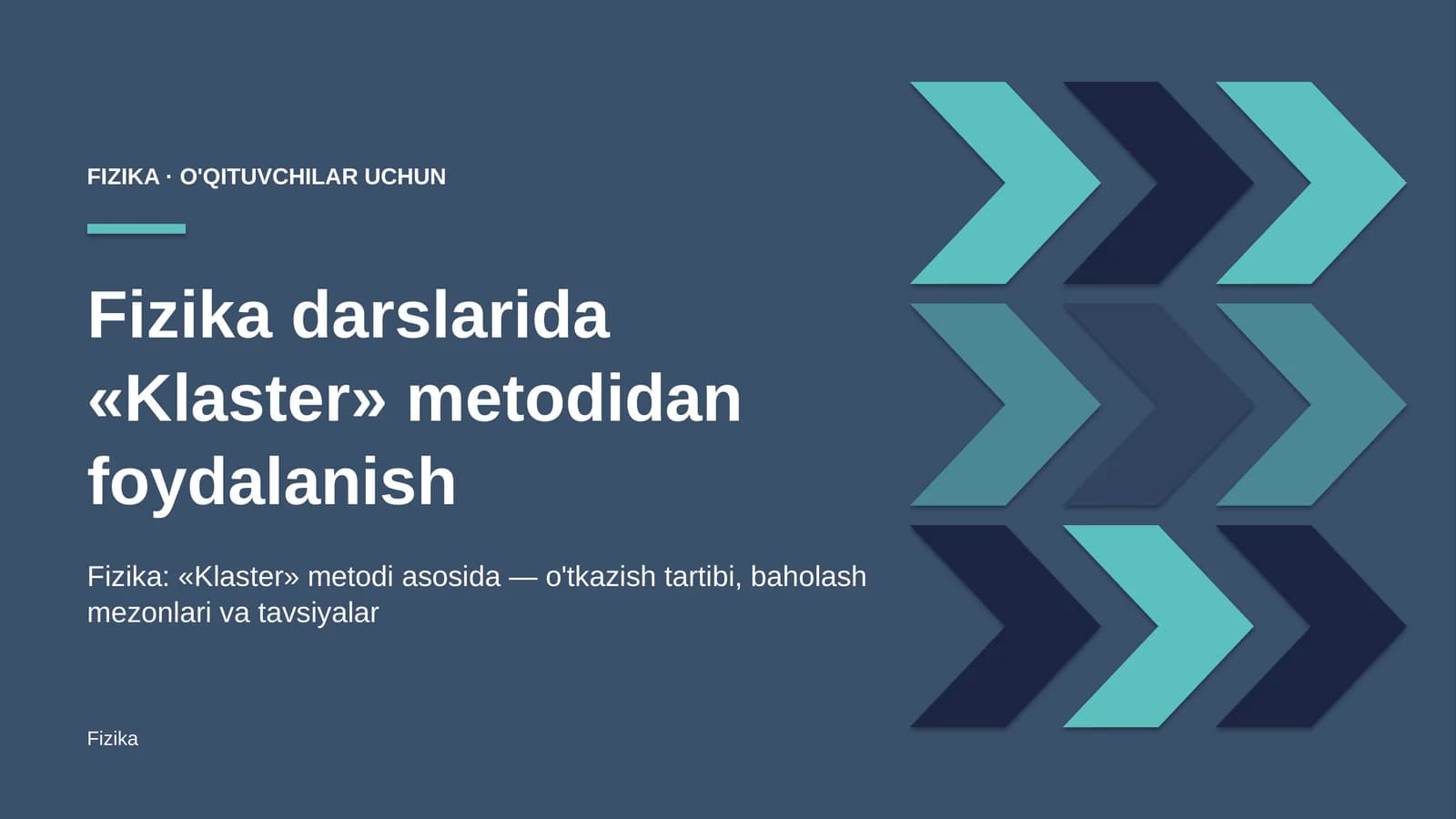 FIZIKA · O'QITUVCHILAR UCHUN

Fizika darslarida «Klaster» metodidan foydalanish

Fizika: «Klaster» metodi asosida — o'tkazish tartibi, baholash mezonlari va tavsiyalar

Fizika